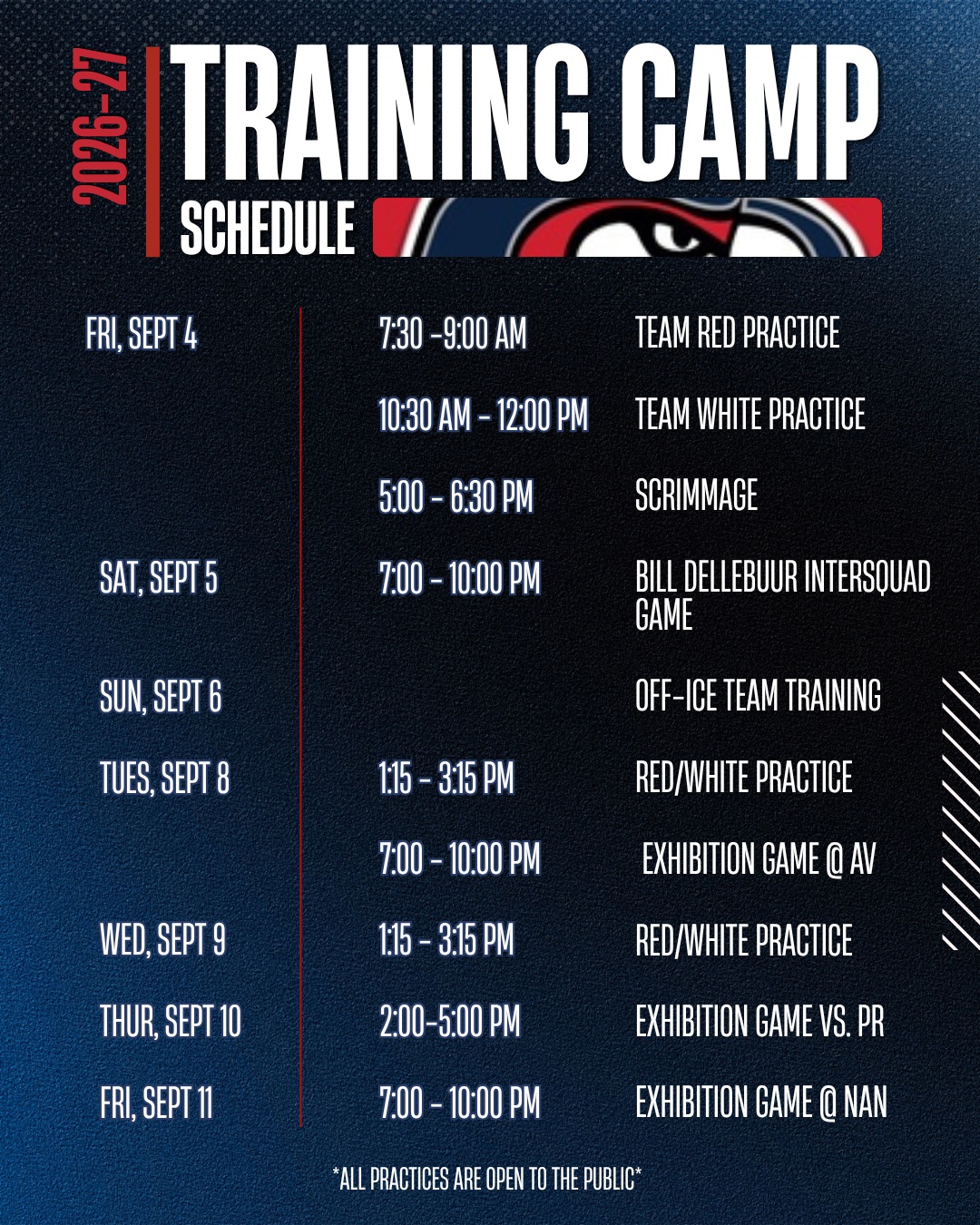 2026-27
TRAINING CAMP
SCHEDULE

| | | |
|---|---|---|
| FRI, SEPT 4 | 7:30 -9:00 AM | TEAM RED PRACTICE |
| | 10:30 AM - 12:00 PM | TEAM WHITE PRACTICE |
| | 5:00 - 6:30 PM | SCRIMMAGE |
| SAT, SEPT 5 | 7:00 - 10:00 PM | BILL DELLEBUUR INTERSQUAD GAME |
| SUN, SEPT 6 | | OFF-ICE TEAM TRAINING |
| TUES, SEPT 8 | 1:15 - 3:15 PM | RED/WHITE PRACTICE |
| | 7:00 - 10:00 PM | EXHIBITION GAME @ AV |
| WED, SEPT 9 | 1:15 - 3:15 PM | RED/WHITE PRACTICE |
| THUR, SEPT 10 | 2:00-5:00 PM | EXHIBITION GAME VS. PR |
| FRI, SEPT 11 | 7:00 - 10:00 PM | EXHIBITION GAME @ NAN |

*ALL PRACTICES ARE OPEN TO THE PUBLIC*